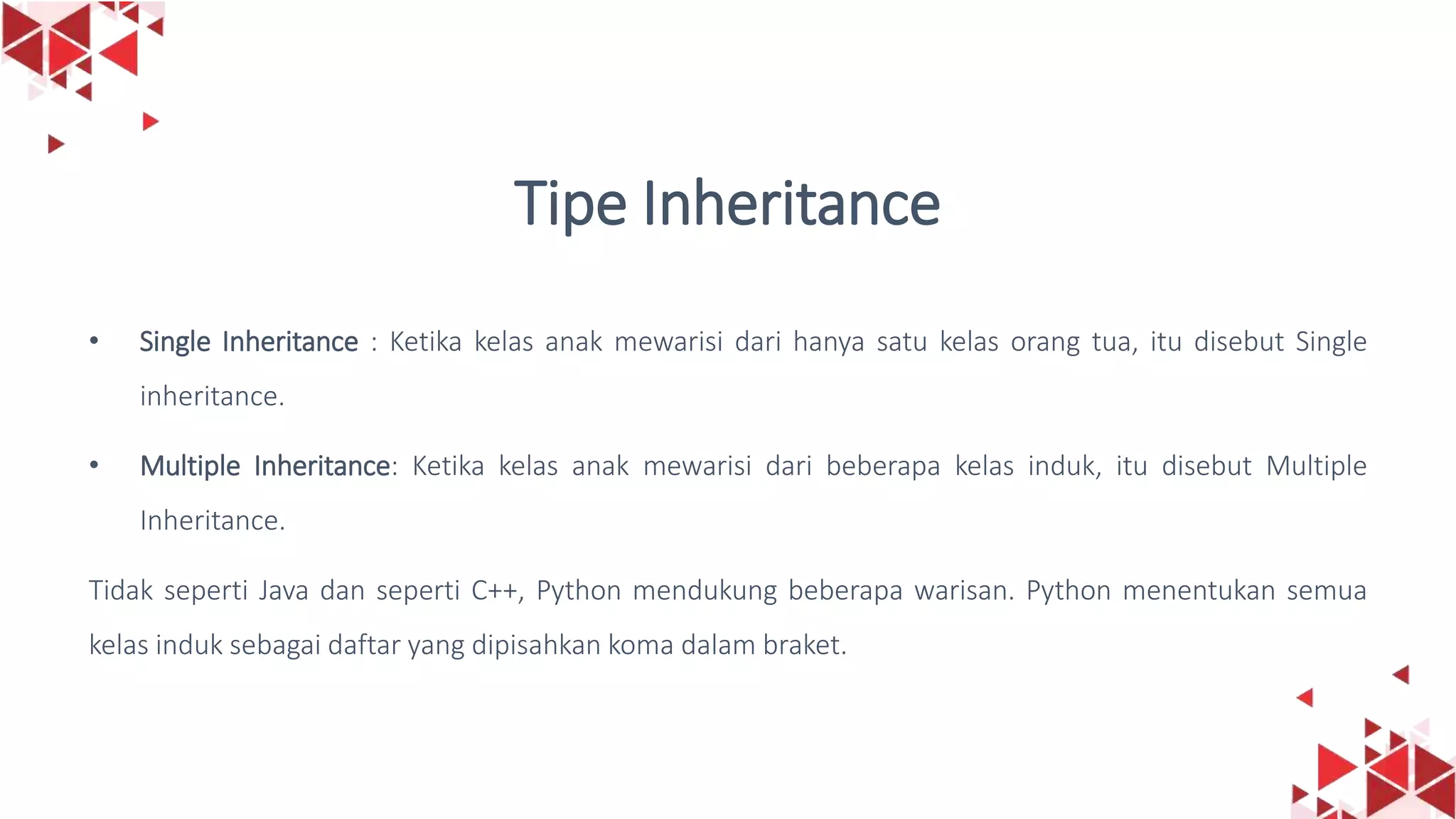 Tipe Inheritance

• Single Inheritance : Ketika kelas anak mewarisi dari hanya satu kelas orang tua, itu disebut Single inheritance.

• Multiple Inheritance: Ketika kelas anak mewarisi dari beberapa kelas induk, itu disebut Multiple Inheritance.

Tidak seperti Java dan seperti C++, Python mendukung beberapa warisan. Python menentukan semua kelas induk sebagai daftar yang dipisahkan koma dalam braket.